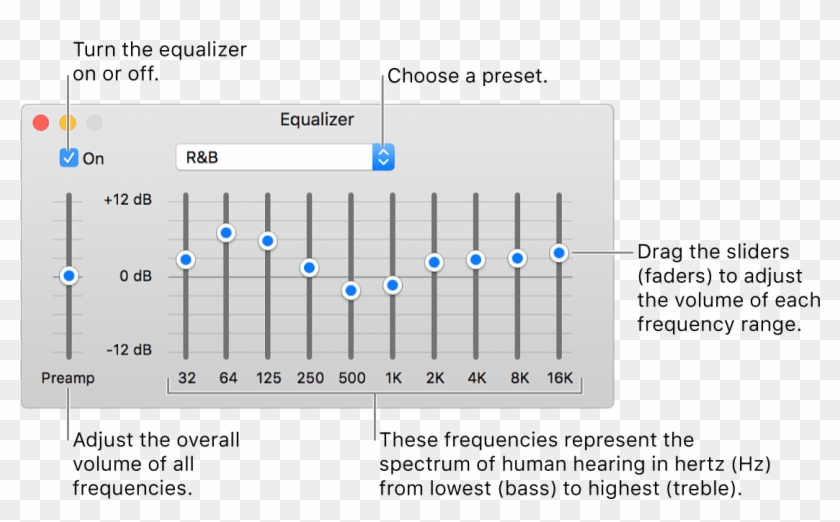 Turn the equalizer on or off.

Choose a preset.

Equalizer

On

R&B

+12 dB

0 dB

-12 dB

Preamp

32 64 125 250 500 1K 2K 4K 8K 16K

Drag the sliders (faders) to adjust the volume of each frequency range.

Adjust the overall volume of all frequencies.

These frequencies represent the spectrum of human hearing in hertz (Hz) from lowest (bass) to highest (treble).